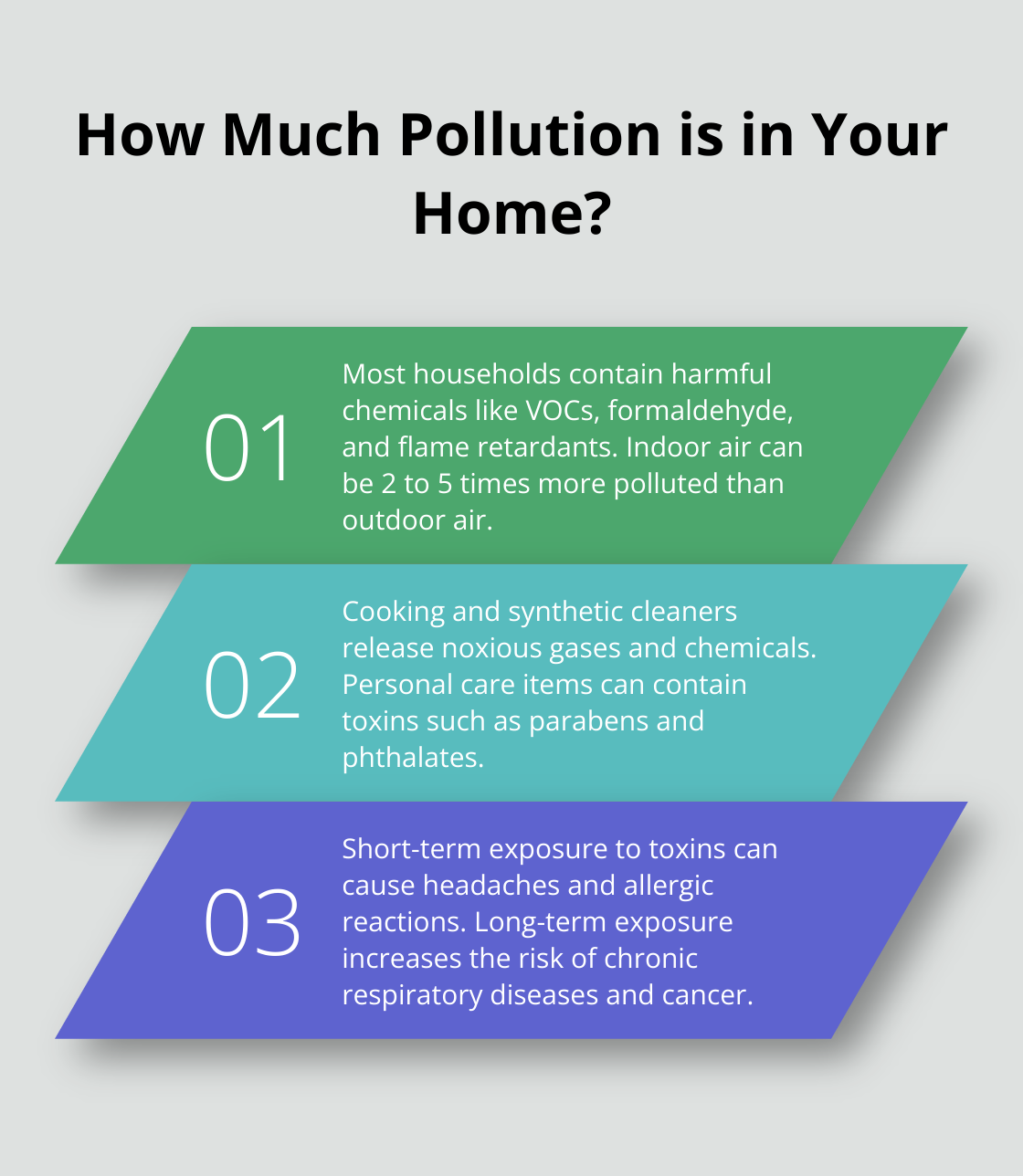 How Much Pollution is in Your Home?

01

Most households contain harmful chemicals like VOCs, formaldehyde, and flame retardants. Indoor air can be 2 to 5 times more polluted than outdoor air.

02

Cooking and synthetic cleaners release noxious gases and chemicals. Personal care items can contain toxins such as parabens and phthalates.

03

Short-term exposure to toxins can cause headaches and allergic reactions. Long-term exposure increases the risk of chronic respiratory diseases and cancer.